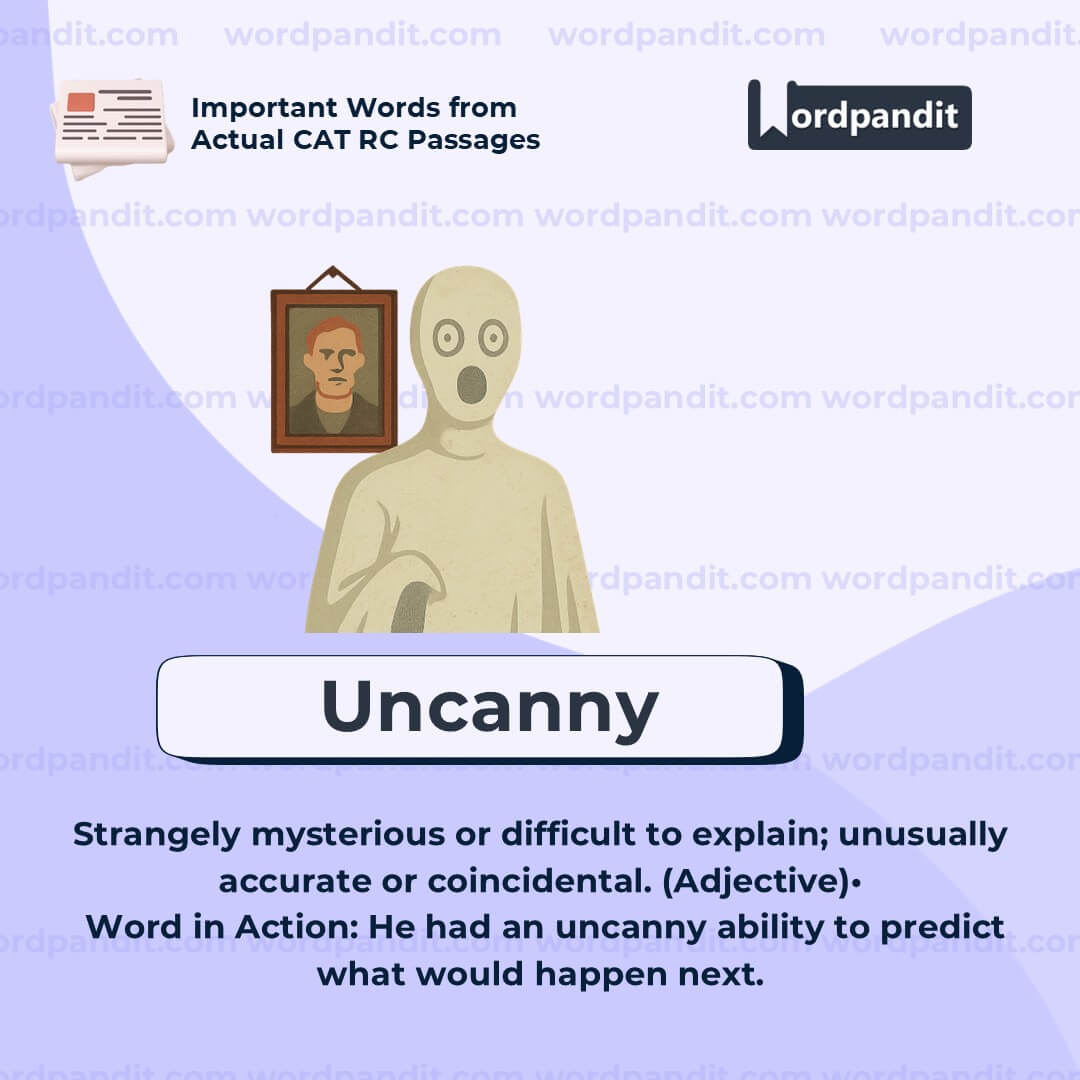 wordpandit.com wordpandit.com wordpandit.com wordpandit.com

Important Words from Actual CAT RC Passages

Wordpandit

Uncanny

Strangely mysterious or difficult to explain; unusually accurate or coincidental. (Adjective)•
Word in Action: He had an uncanny ability to predict what would happen next.